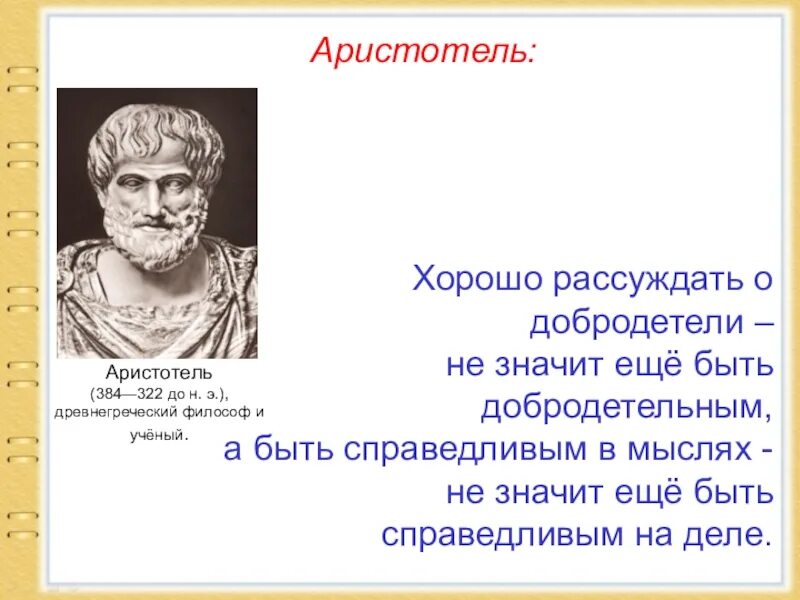 Аристотель:

Аристотель
(384—322 до н. э.), древнегреческий философ и учёный.

Хорошо рассуждать о добродетели – не значит ещё быть добродетельным, а быть справедливым в мыслях - не значит ещё быть справедливым на деле.